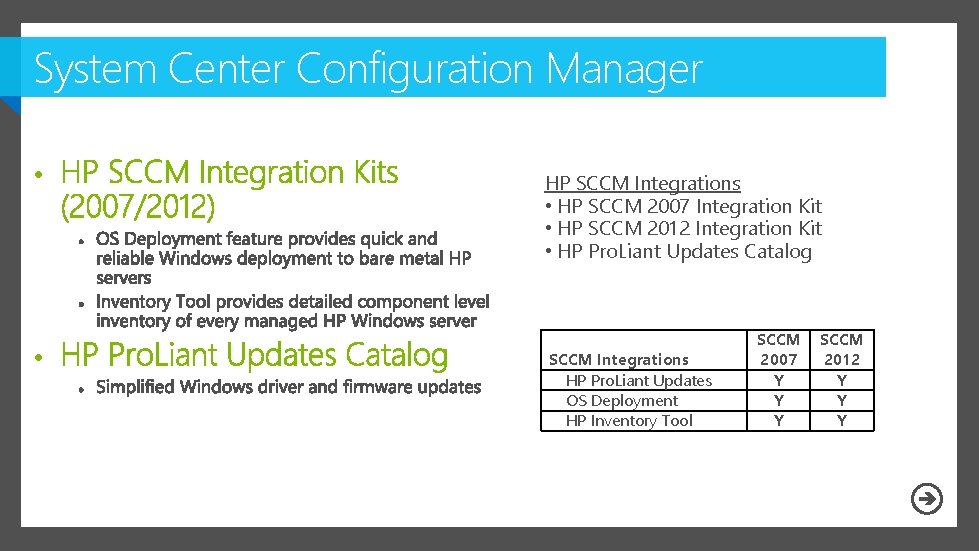 System Center Configuration Manager

• HP SCCM Integration Kits (2007/2012)
  • OS Deployment feature provides quick and reliable Windows deployment to bare metal HP servers
  • Inventory Tool provides detailed component level inventory of every managed HP Windows server
• HP ProLiant Updates Catalog
  • Simplified Windows driver and firmware updates

HP SCCM Integrations
• HP SCCM 2007 Integration Kit
• HP SCCM 2012 Integration Kit
• HP ProLiant Updates Catalog

| SCCM Integrations | SCCM 2007 | SCCM 2012 |
|---|---|---|
| HP ProLiant Updates | Y | Y |
| OS Deployment | Y | Y |
| HP Inventory Tool | Y | Y |